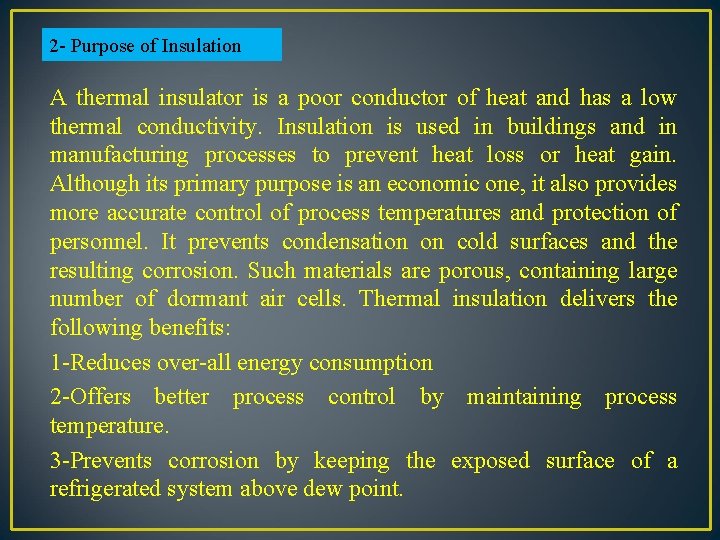 2- Purpose of Insulation

A thermal insulator is a poor conductor of heat and has a low thermal conductivity. Insulation is used in buildings and in manufacturing processes to prevent heat loss or heat gain. Although its primary purpose is an economic one, it also provides more accurate control of process temperatures and protection of personnel. It prevents condensation on cold surfaces and the resulting corrosion. Such materials are porous, containing large number of dormant air cells. Thermal insulation delivers the following benefits:

1-Reduces over-all energy consumption

2-Offers better process control by maintaining process temperature.

3-Prevents corrosion by keeping the exposed surface of a refrigerated system above dew point.